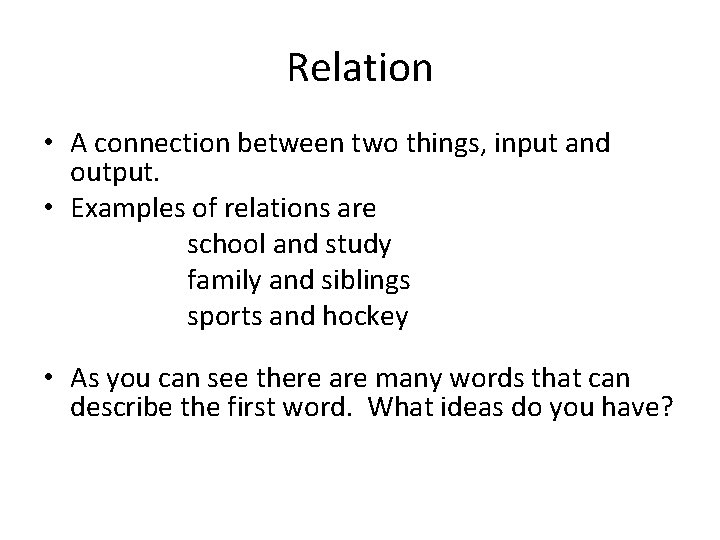 Relation

• A connection between two things, input and output.
• Examples of relations are
school and study
family and siblings
sports and hockey

• As you can see there are many words that can describe the first word.  What ideas do you have?